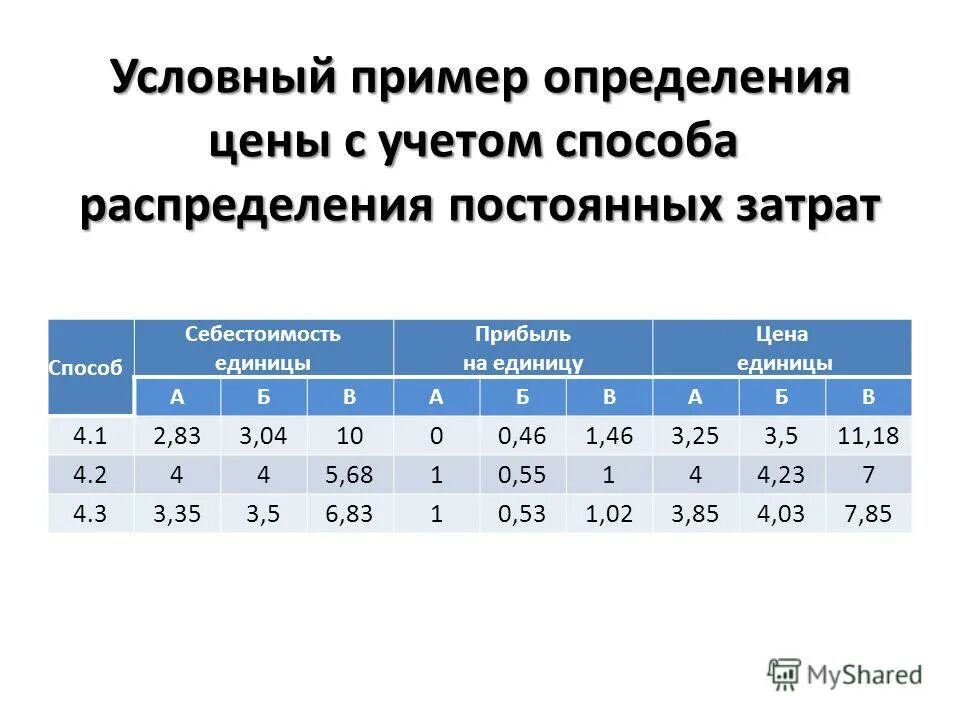 Условный пример определения цены с учетом способа распределения постоянных затрат

| Способ | Себестоимость единицы | | | Прибыль на единицу | | | Цена единицы | | |
|---|---|---|---|---|---|---|---|---|---|
| | А | Б | В | А | Б | В | А | Б | В |
| 4.1 | 2,83 | 3,04 | 10 | 0 | 0,46 | 1,46 | 3,25 | 3,5 | 11,18 |
| 4.2 | 4 | 4 | 5,68 | 1 | 0,55 | 1 | 4 | 4,23 | 7 |
| 4.3 | 3,35 | 3,5 | 6,83 | 1 | 0,53 | 1,02 | 3,85 | 4,03 | 7,85 |

MyShared